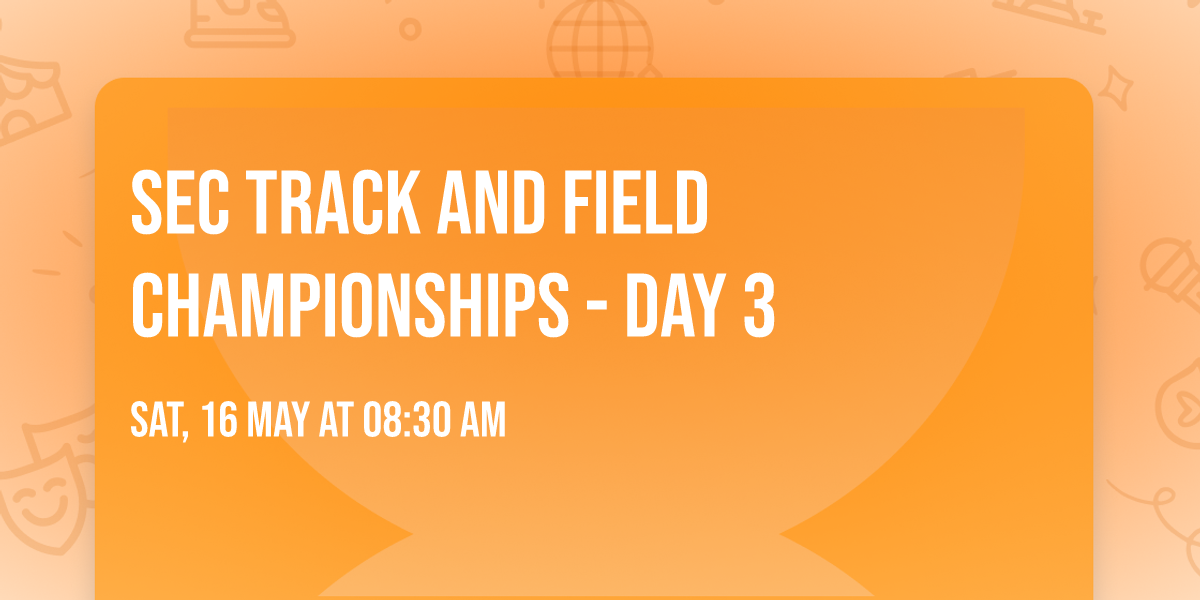 SEC TRACK AND FIELD CHAMPIONSHIPS - DAY 3

SAT, 16 MAY AT 08:30 AM